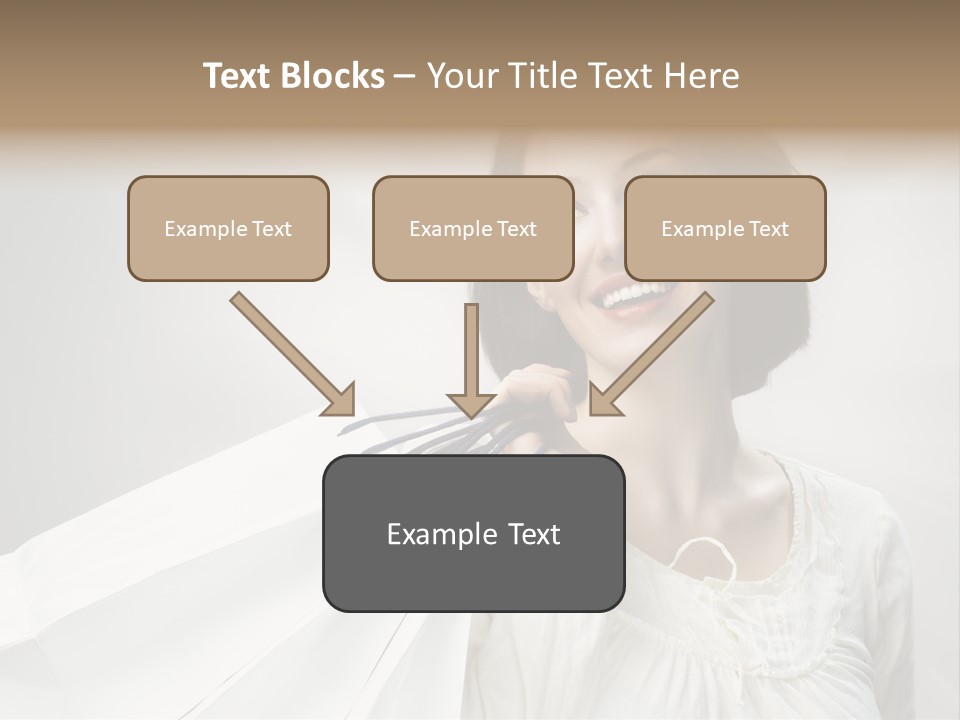 Text Blocks – Your Title Text Here

Example Text

Example Text

Example Text

Example Text